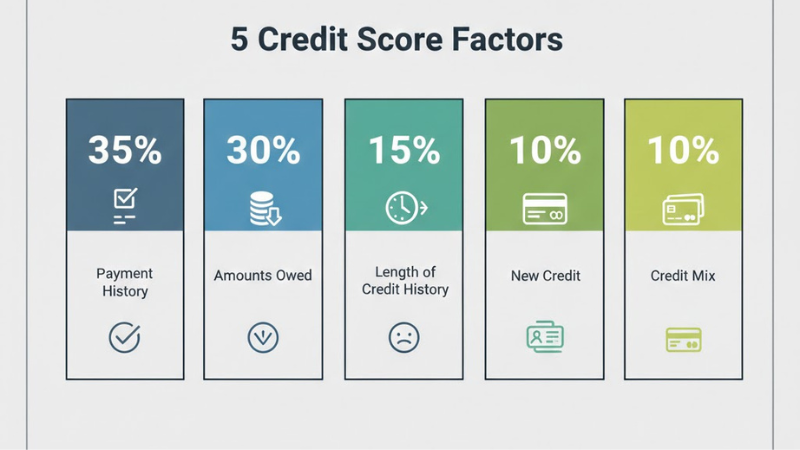 5 Credit Score Factors

35%

Payment History

30%

Amounts Owed

15%

Length of Credit History

10%

New Credit

10%

Credit Mix